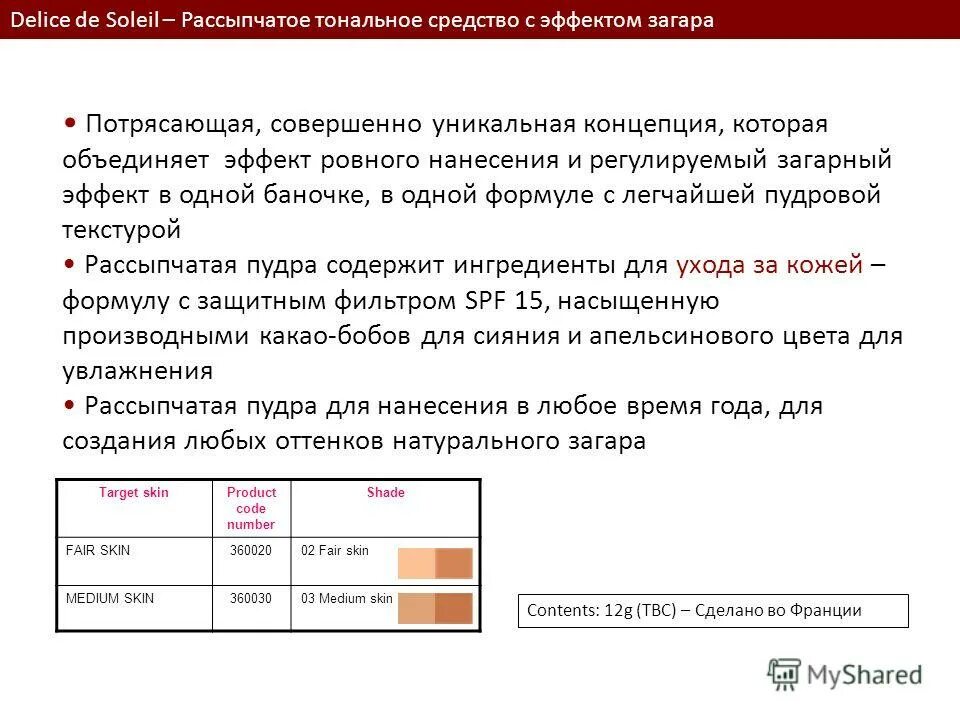 Delice de Soleil – Рассыпчатое тональное средство с эффектом загара

• Потрясающая, совершенно уникальная концепция, которая объединяет эффект ровного нанесения и регулируемый загарный эффект в одной баночке, в одной формуле с легчайшей пудровой текстурой
• Рассыпчатая пудра содержит ингредиенты для ухода за кожей – формулу с защитным фильтром SPF 15, насыщенную производными какао-бобов для сияния и апельсинового цвета для увлажнения
• Рассыпчатая пудра для нанесения в любое время года, для создания любых оттенков натурального загара

| Target skin | Product code number | Shade |
|---|---|---|
| FAIR SKIN | 360020 | 02 Fair skin |
| MEDIUM SKIN | 360030 | 03 Medium skin |

Contents: 12g (TBC) – Сделано во Франции

MyShared